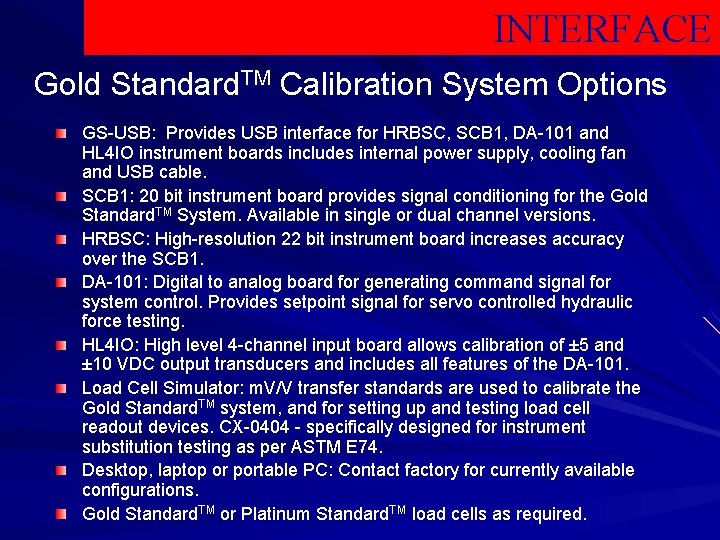 INTERFACE

Gold Standard$^{TM}$ Calibration System Options

GS-USB: Provides USB interface for HRBSC, SCB1, DA-101 and HL4IO instrument boards includes internal power supply, cooling fan and USB cable.

SCB1: 20 bit instrument board provides signal conditioning for the Gold Standard$^{TM}$ System. Available in single or dual channel versions.

HRBSC: High-resolution 22 bit instrument board increases accuracy over the SCB1.

DA-101: Digital to analog board for generating command signal for system control. Provides setpoint signal for servo controlled hydraulic force testing.

HL4IO: High level 4-channel input board allows calibration of ±5 and ±10 VDC output transducers and includes all features of the DA-101.

Load Cell Simulator: mV/V transfer standards are used to calibrate the Gold Standard$^{TM}$ system, and for setting up and testing load cell readout devices. CX-0404 - specifically designed for instrument substitution testing as per ASTM E74.

Desktop, laptop or portable PC: Contact factory for currently available configurations.

Gold Standard$^{TM}$ or Platinum Standard$^{TM}$ load cells as required.